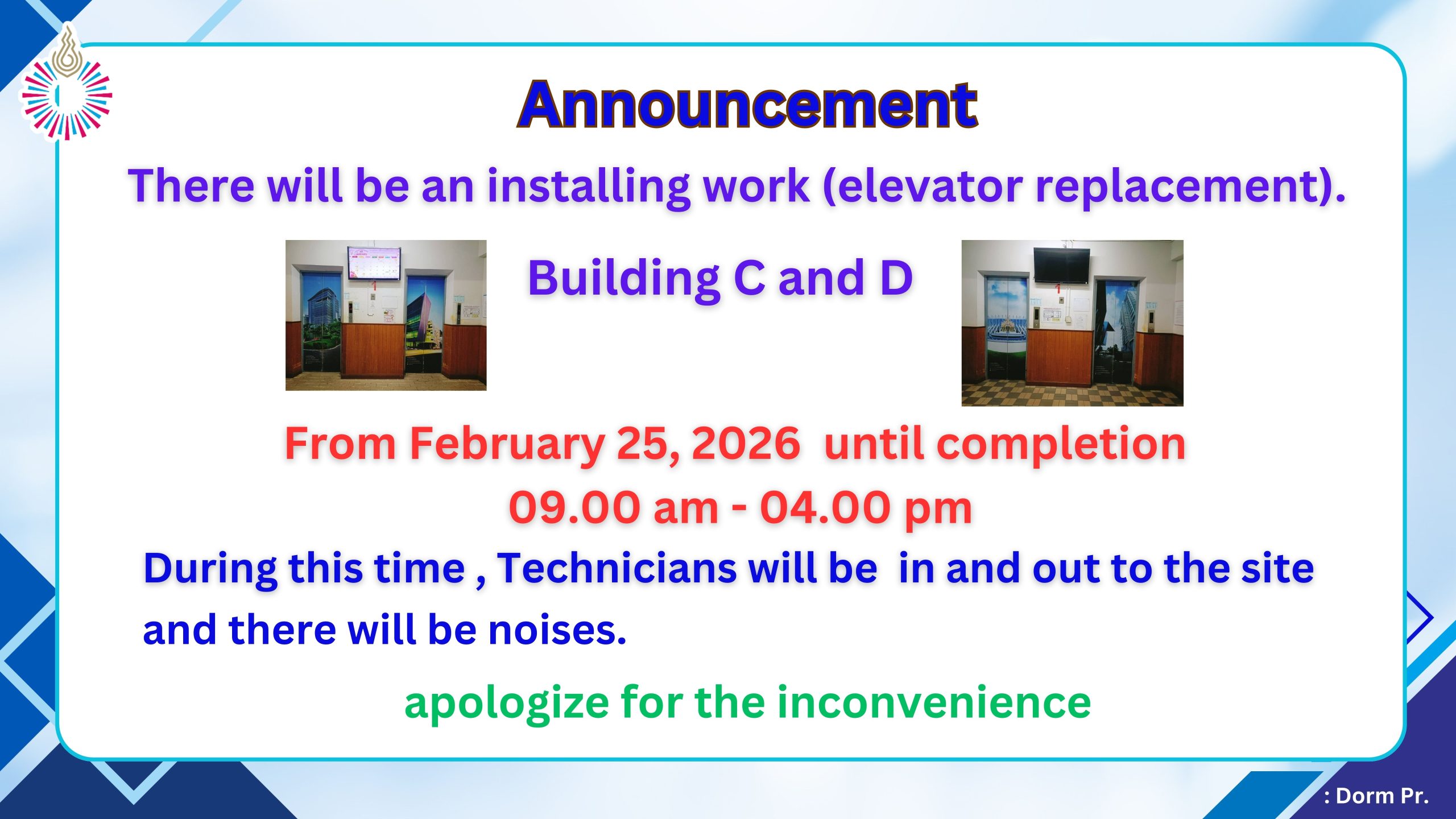 Announcement

There will be an installing work (elevator replacement).

Building C and D

From February 25, 2026 until completion
09.00 am - 04.00 pm

During this time , Technicians will be in and out to the site and there will be noises.

apologize for the inconvenience

: Dorm Pr.